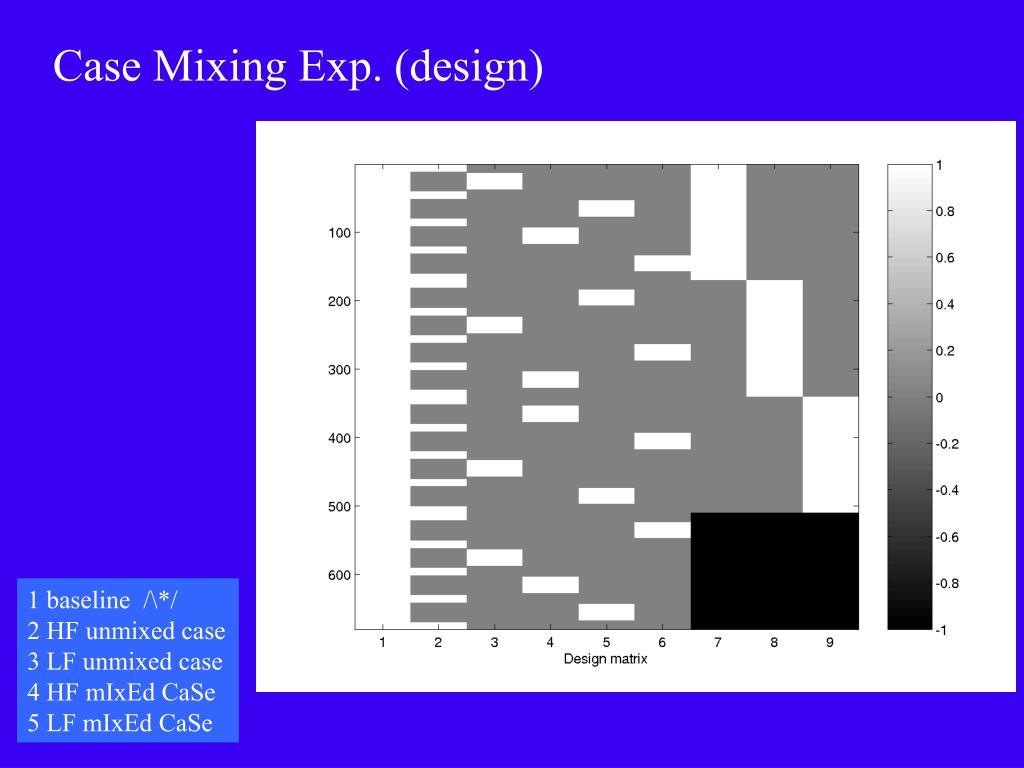 Case Mixing Exp. (design)

100
200
300
400
500
600

1 2 3 4 5 6 7 8 9
Design matrix

1
0.8
0.6
0.4
0.2
0
-0.2
-0.4
-0.6
-0.8
-1

1 baseline /\*/
2 HF unmixed case
3 LF unmixed case
4 HF mIxEd CaSe
5 LF mIxEd CaSe